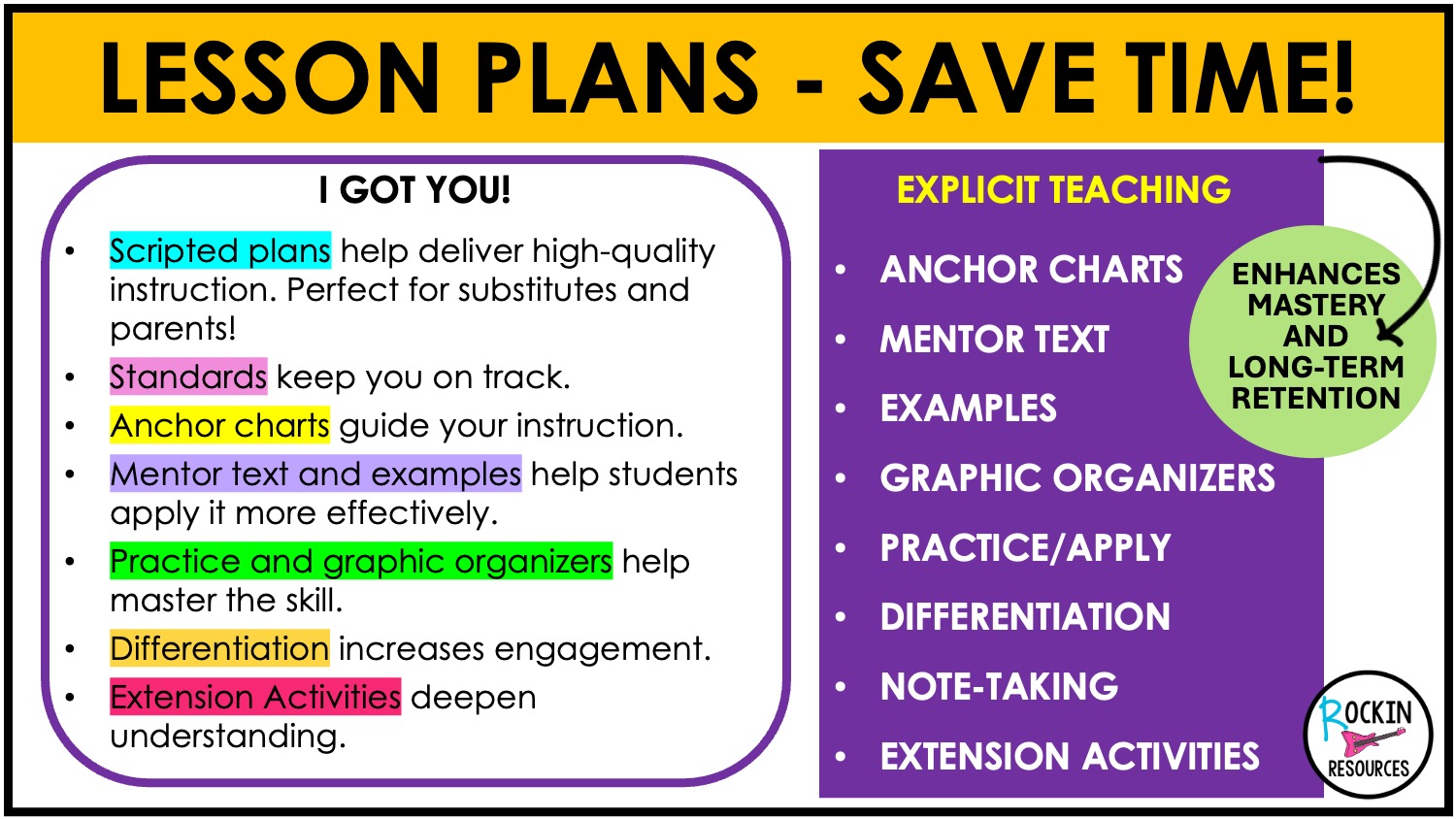 LESSON PLANS - SAVE TIME!

I GOT YOU!

• Scripted plans help deliver high-quality instruction. Perfect for substitutes and parents!
• Standards keep you on track.
• Anchor charts guide your instruction.
• Mentor text and examples help students apply it more effectively.
• Practice and graphic organizers help master the skill.
• Differentiation increases engagement.
• Extension Activities deepen understanding.

EXPLICIT TEACHING

• ANCHOR CHARTS
• MENTOR TEXT
• EXAMPLES
• GRAPHIC ORGANIZERS
• PRACTICE/APPLY
• DIFFERENTIATION
• NOTE-TAKING
• EXTENSION ACTIVITIES

ENHANCES MASTERY AND LONG-TERM RETENTION

ROCKIN RESOURCES